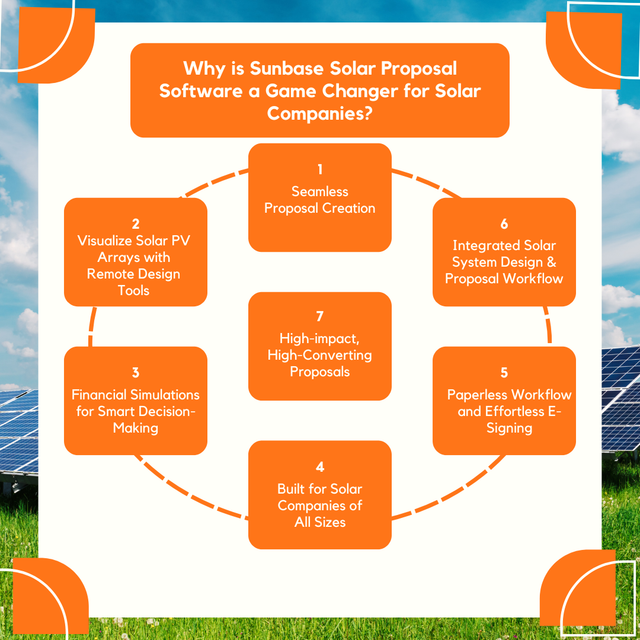 Why is Sunbase Solar Proposal Software a Game Changer for Solar Companies?

1
Seamless Proposal Creation

2
Visualize Solar PV Arrays with Remote Design Tools

3
Financial Simulations for Smart Decision-Making

4
Built for Solar Companies of All Sizes

5
Paperless Workflow and Effortless E-Signing

6
Integrated Solar System Design & Proposal Workflow

7
High-impact, High-Converting Proposals